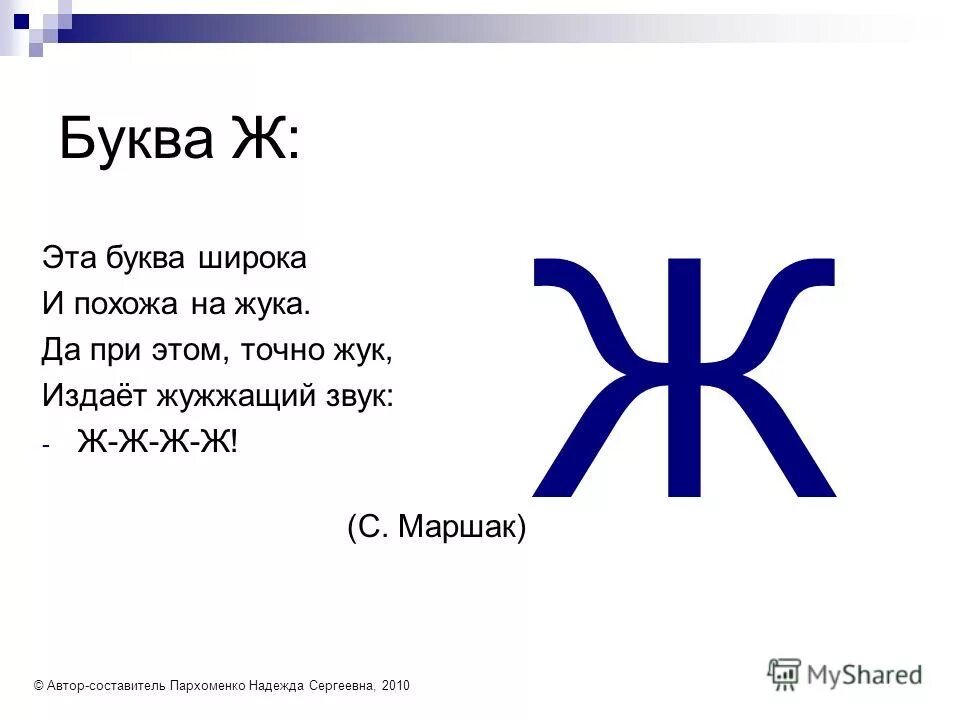 Буква Ж:

Эта буква широка
И похожа на жука.
Да при этом, точно жук,
Издаёт жужжащий звук:
- Ж-Ж-Ж-Ж!

Ж

(С. Маршак)

© Автор-составитель Пархоменко Надежда Сергеевна, 2010

MyShared